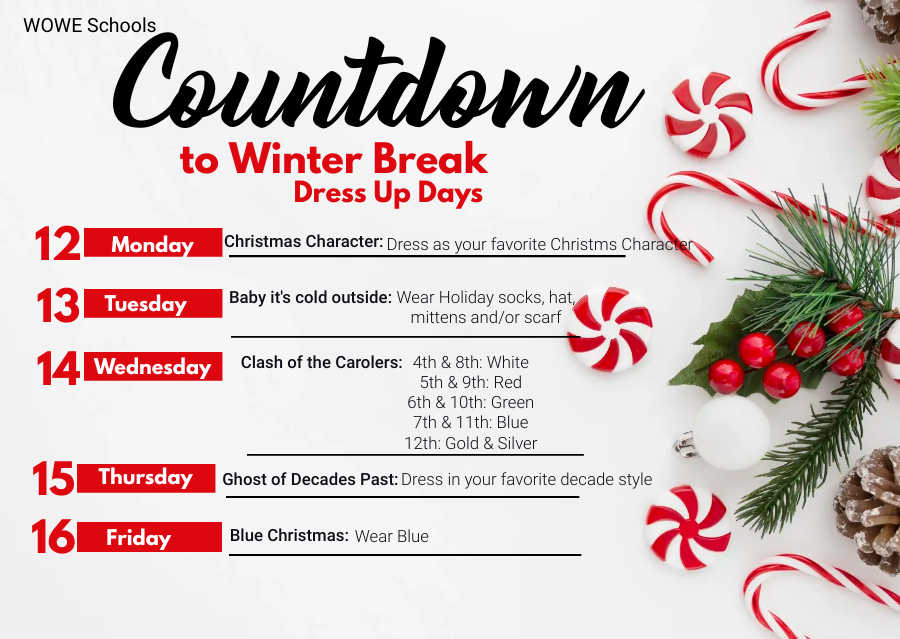 WOWE Schools

Countdown

to Winter Break

Dress Up Days

12 Monday Christmas Character: Dress as your favorite Christms Character

13 Tuesday Baby it's cold outside: Wear Holiday socks, hat, mittens and/or scarf

14 Wednesday Clash of the Carolers: 4th & 8th: White
5th & 9th: Red
6th & 10th: Green
7th & 11th: Blue
12th: Gold & Silver

15 Thursday Ghost of Decades Past: Dress in your favorite decade style

16 Friday Blue Christmas: Wear Blue